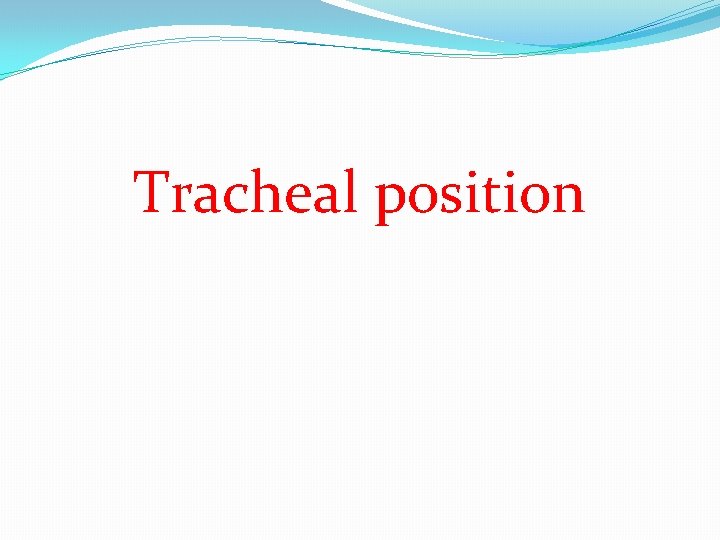 Tracheal position